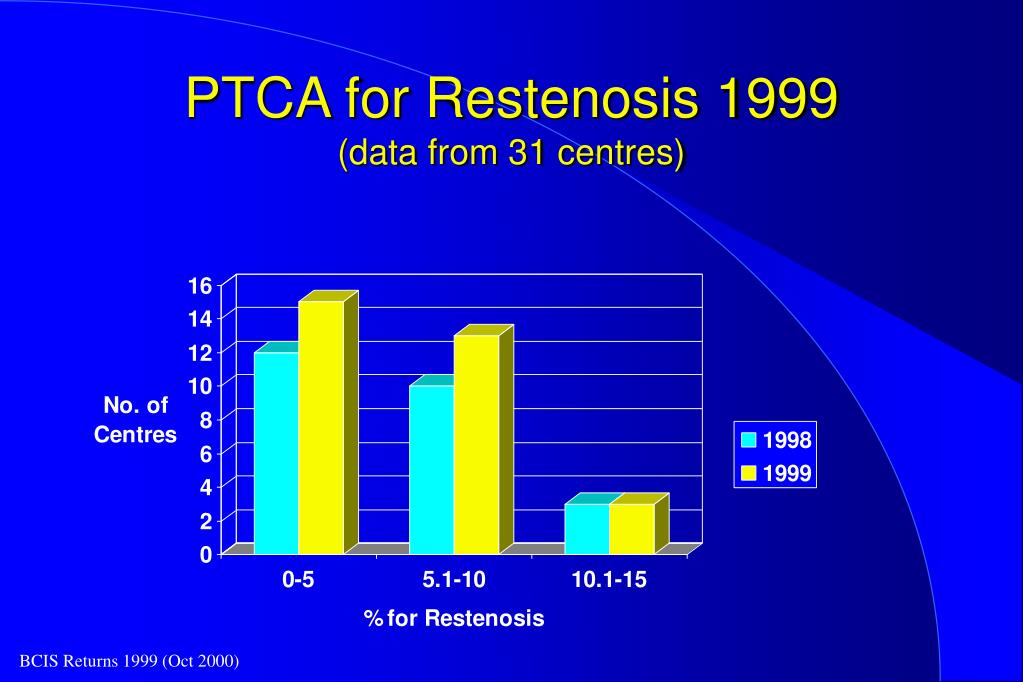 PTCA for Restenosis 1999
(data from 31 centres)

No. of Centres

16
14
12
10
8
6
4
2
0

0-5
5.1-10
10.1-15

% for Restenosis

1998
1999

BCIS Returns 1999 (Oct 2000)